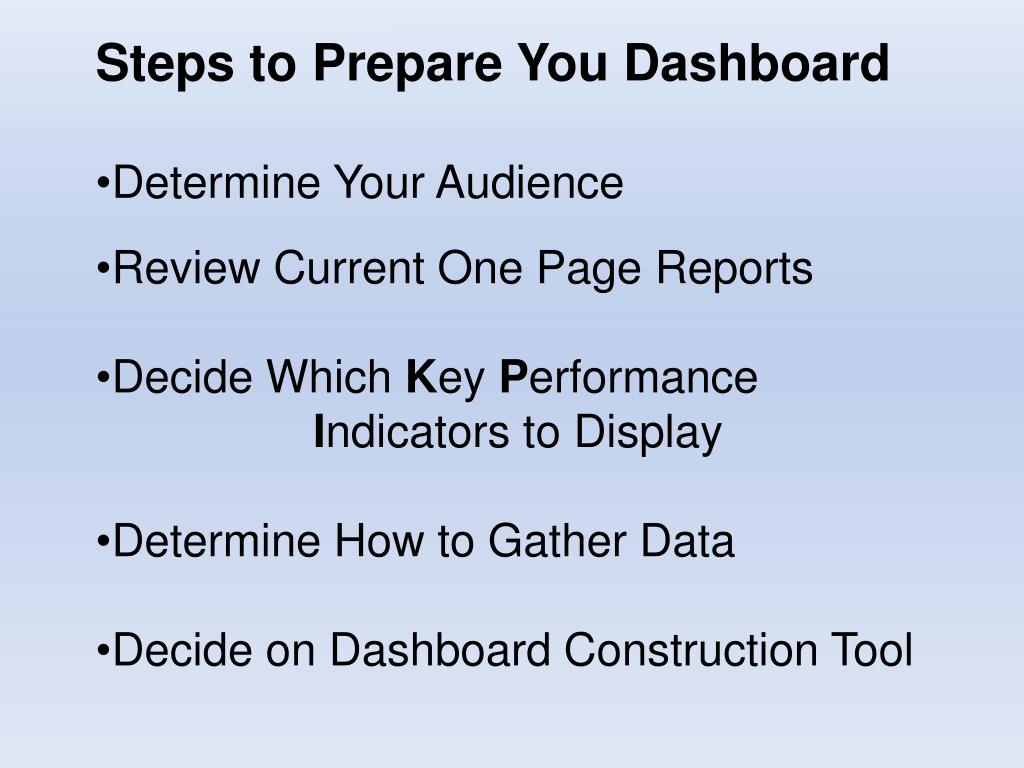 Steps to Prepare You Dashboard

•Determine Your Audience

•Review Current One Page Reports

•Decide Which Key Performance Indicators to Display

•Determine How to Gather Data

•Decide on Dashboard Construction Tool